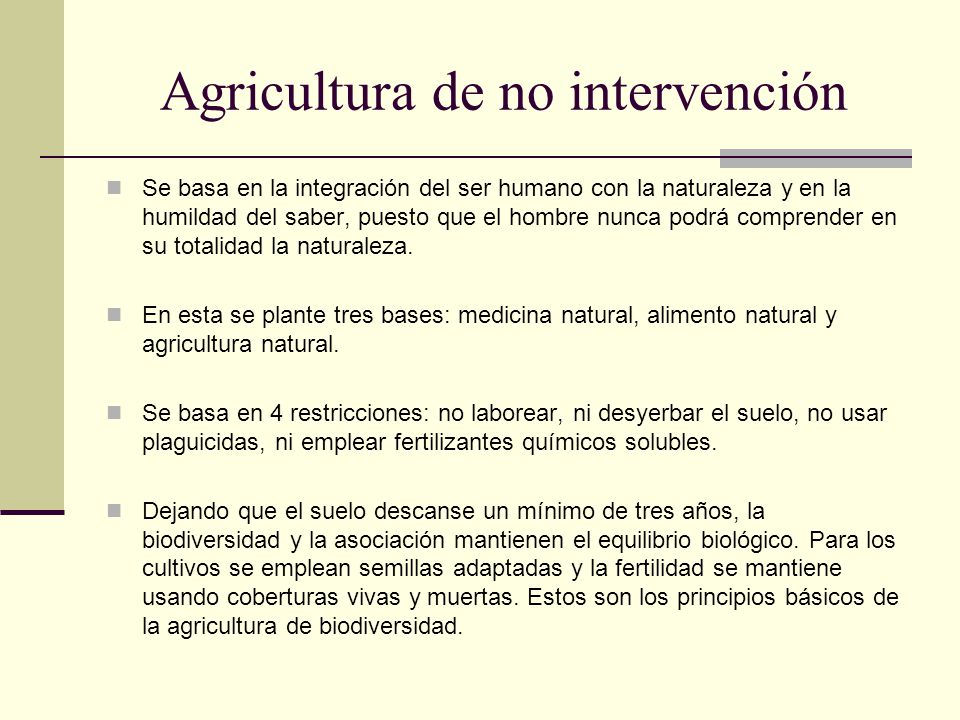 Agricultura de no intervención

Se basa en la integración del ser humano con la naturaleza y en la humildad del saber, puesto que el hombre nunca podrá comprender en su totalidad la naturaleza.

En esta se plante tres bases: medicina natural, alimento natural y agricultura natural.

Se basa en 4 restricciones: no laborear, ni desyerbar el suelo, no usar plaguicidas, ni emplear fertilizantes químicos solubles.

Dejando que el suelo descanse un mínimo de tres años, la biodiversidad y la asociación mantienen el equilibrio biológico. Para los cultivos se emplean semillas adaptadas y la fertilidad se mantiene usando coberturas vivas y muertas. Estos son los principios básicos de la agricultura de biodiversidad.